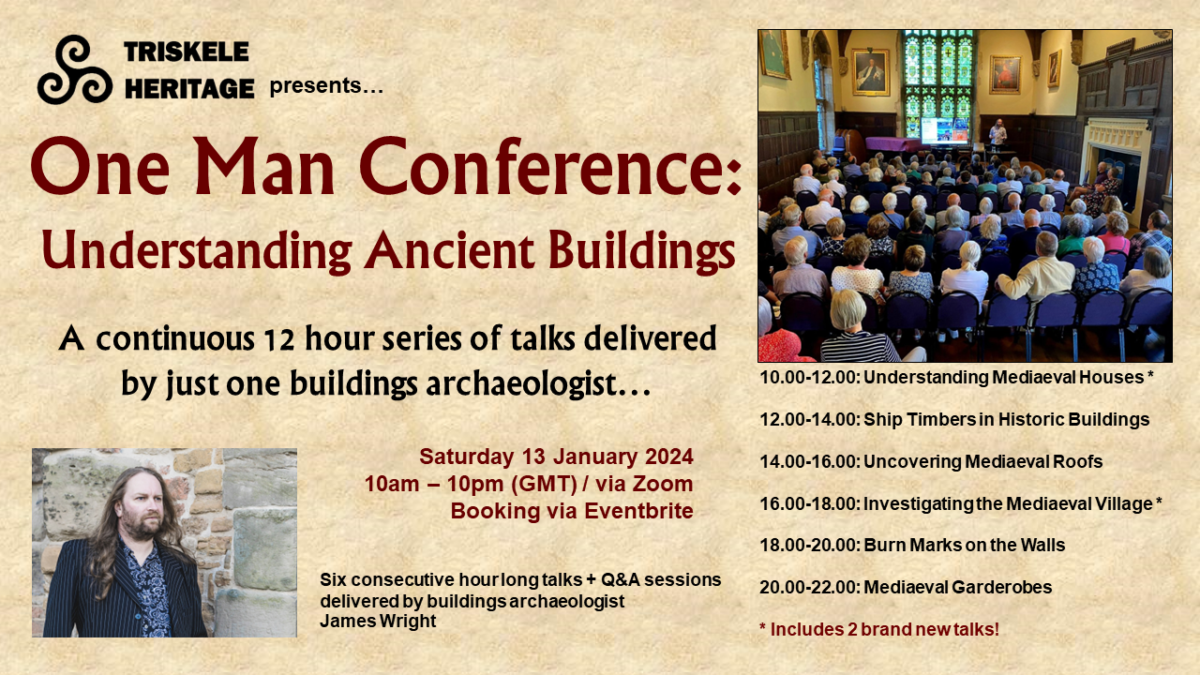 TRISKELE HERITAGE presents…

One Man Conference: Understanding Ancient Buildings

A continuous 12 hour series of talks delivered by just one buildings archaeologist…

Saturday 13 January 2024
10am – 10pm (GMT) / via Zoom
Booking via Eventbrite

Six consecutive hour long talks + Q&A sessions delivered by buildings archaeologist James Wright

10.00-12.00: Understanding Mediaeval Houses *

12.00-14.00: Ship Timbers in Historic Buildings

14.00-16.00: Uncovering Mediaeval Roofs

16.00-18.00: Investigating the Mediaeval Village *

18.00-20.00: Burn Marks on the Walls

20.00-22.00: Mediaeval Garderobes

* Includes 2 brand new talks!